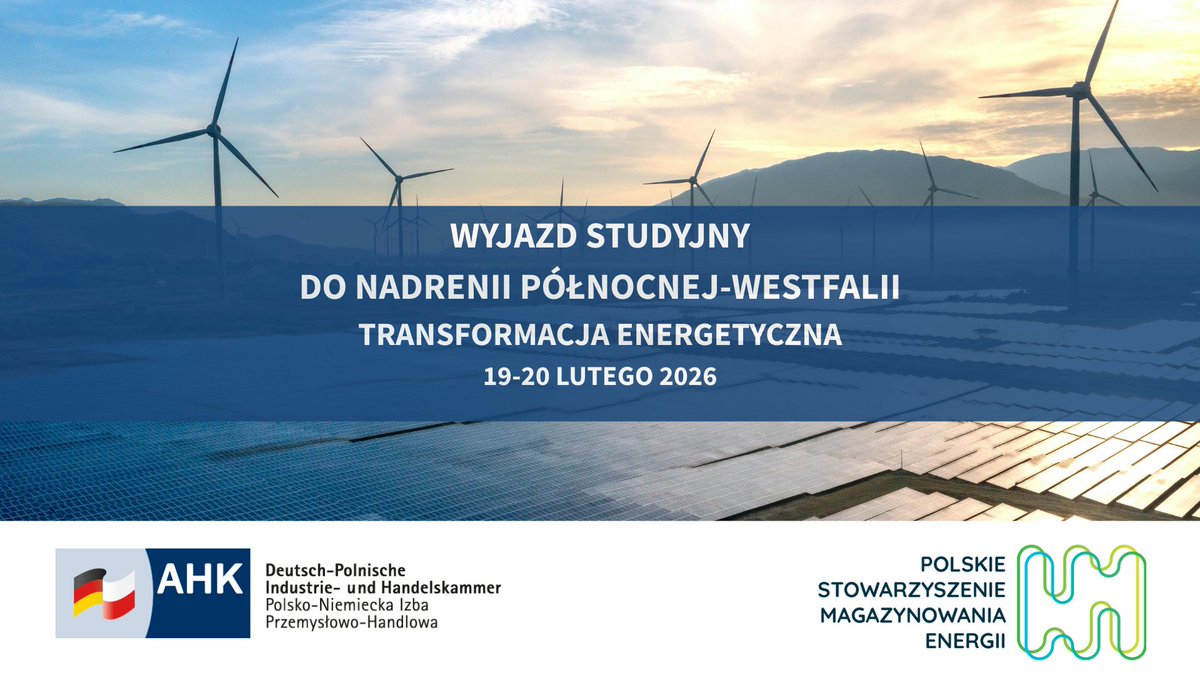 WYJAZD STUDYJNY
DO NADRENII PÓŁNOCNEJ-WESTFALII
TRANSFORMACJA ENERGETYCZNA
19-20 LUTEGO 2026

AHK
Deutsch-Polnische Industrie- und Handelskammer
Polsko-Niemiecka Izba Przemysłowo-Handlowa

POLSKIE STOWARZYSZENIE MAGAZYNOWANIA ENERGII